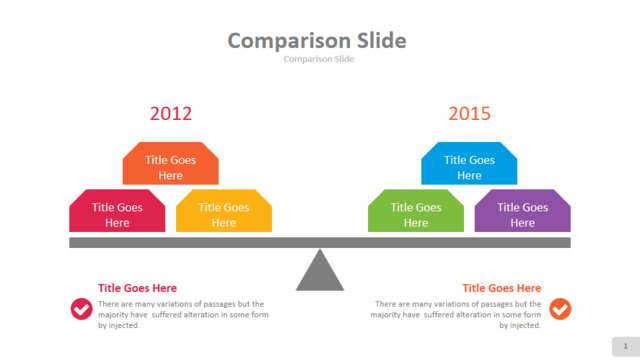 Comparison Slide
Comparison Slide

2012

Title Goes Here

Title Goes Here

Title Goes Here

2015

Title Goes Here

Title Goes Here

Title Goes Here

Title Goes Here
There are many variations of passages but the majority have suffered alteration in some form by injected.

Title Goes Here
There are many variations of passages but the majority have suffered alteration in some form by injected.

1